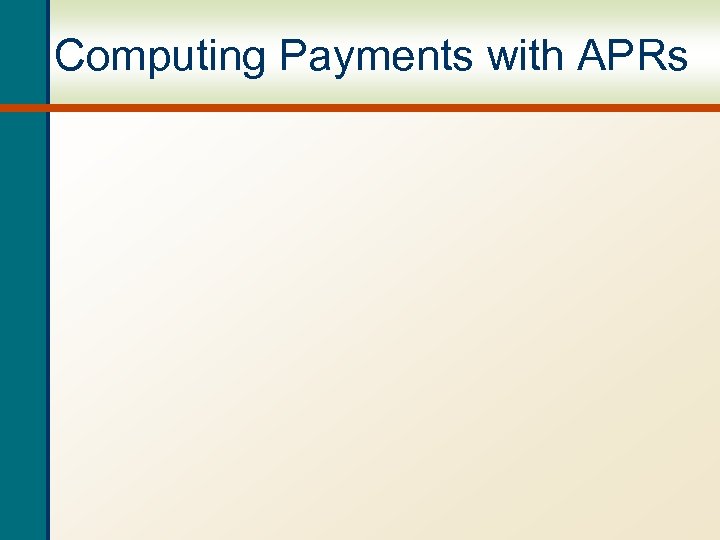 Computing Payments with APRs